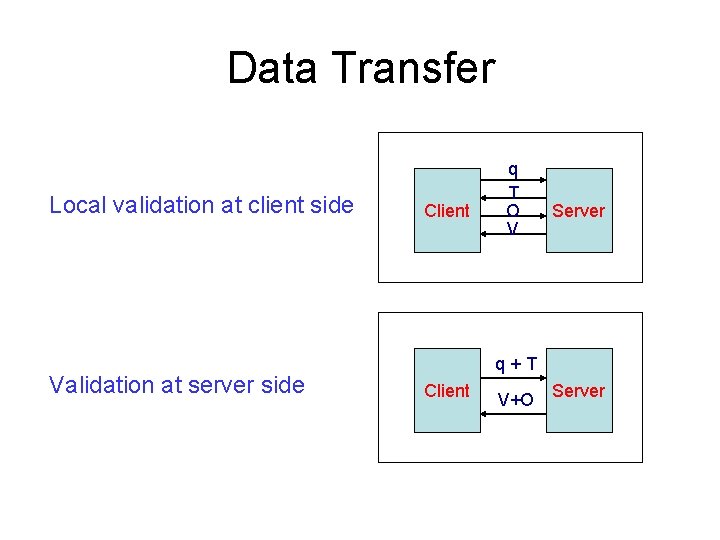 Data Transfer

Local validation at client side

Client

q

T

O

V

Server

Validation at server side

Client

q + T

V+O

Server